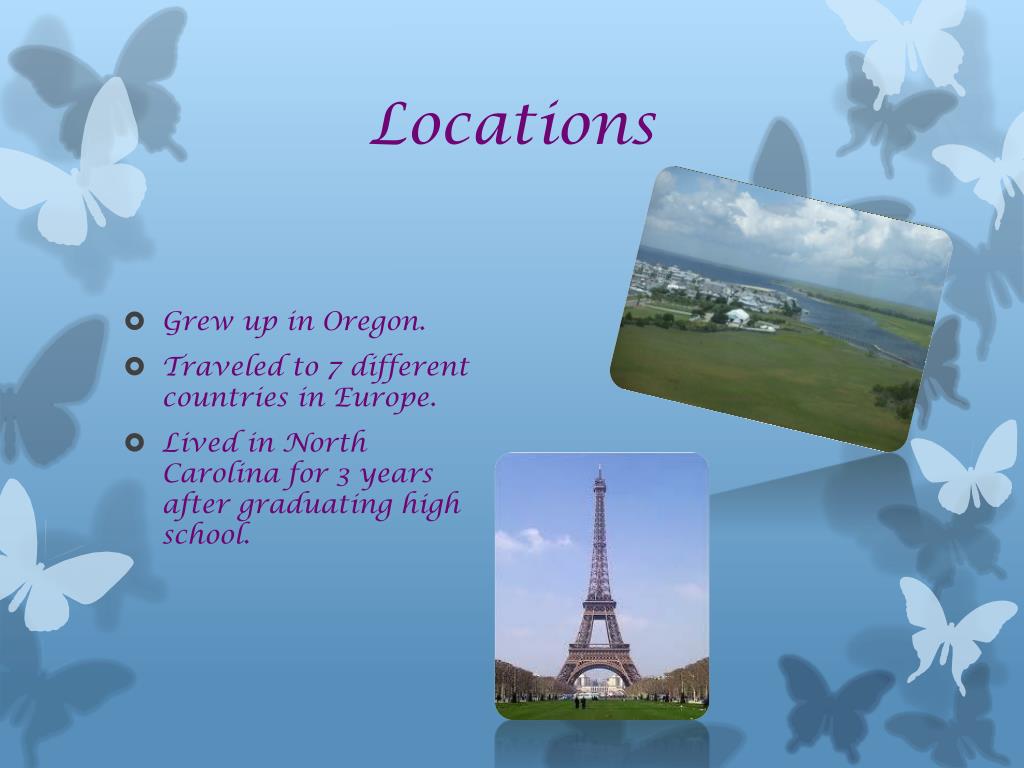 Locations

Grew up in Oregon.

Traveled to 7 different countries in Europe.

Lived in North Carolina for 3 years after graduating high school.